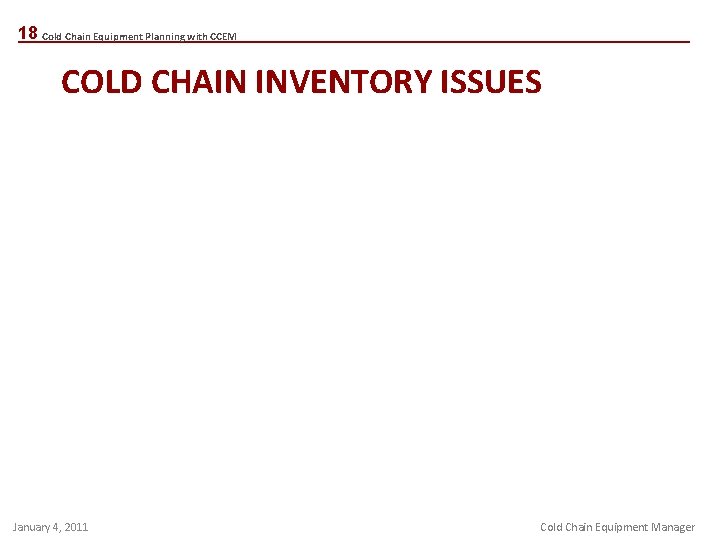 18 Cold Chain Equipment Planning with CCEM

COLD CHAIN INVENTORY ISSUES

January 4, 2011

Cold Chain Equipment Manager